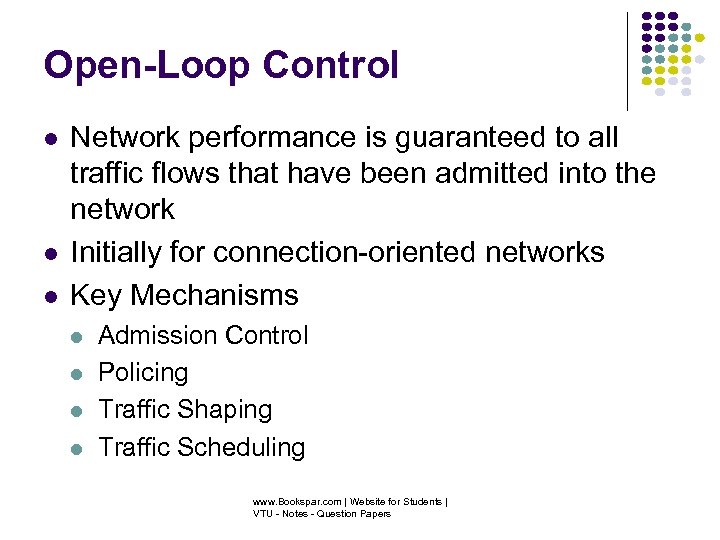 Open-Loop Control

- Network performance is guaranteed to all traffic flows that have been admitted into the network
- Initially for connection-oriented networks
- Key Mechanisms
  - Admission Control
  - Policing
  - Traffic Shaping
  - Traffic Scheduling

www.Bookspar.com | Website for Students | VTU - Notes - Question Papers